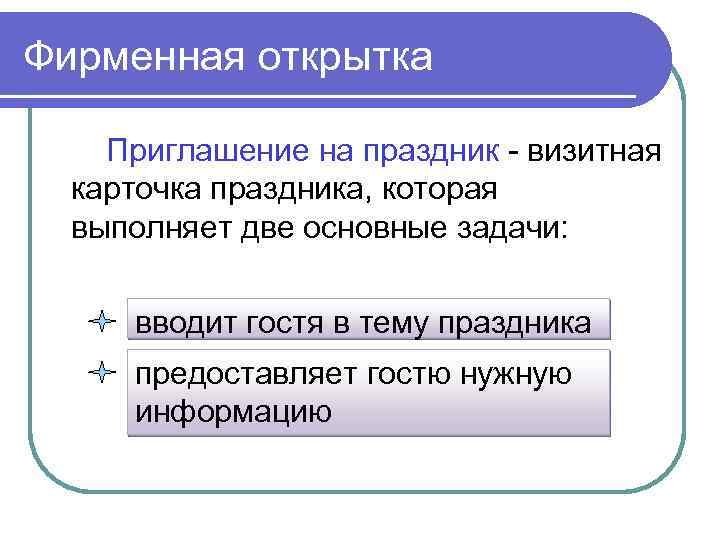 Фирменная открытка

Приглашение на праздник - визитная карточка праздника, которая выполняет две основные задачи:

вводит гостя в тему праздника

предоставляет гостю нужную информацию